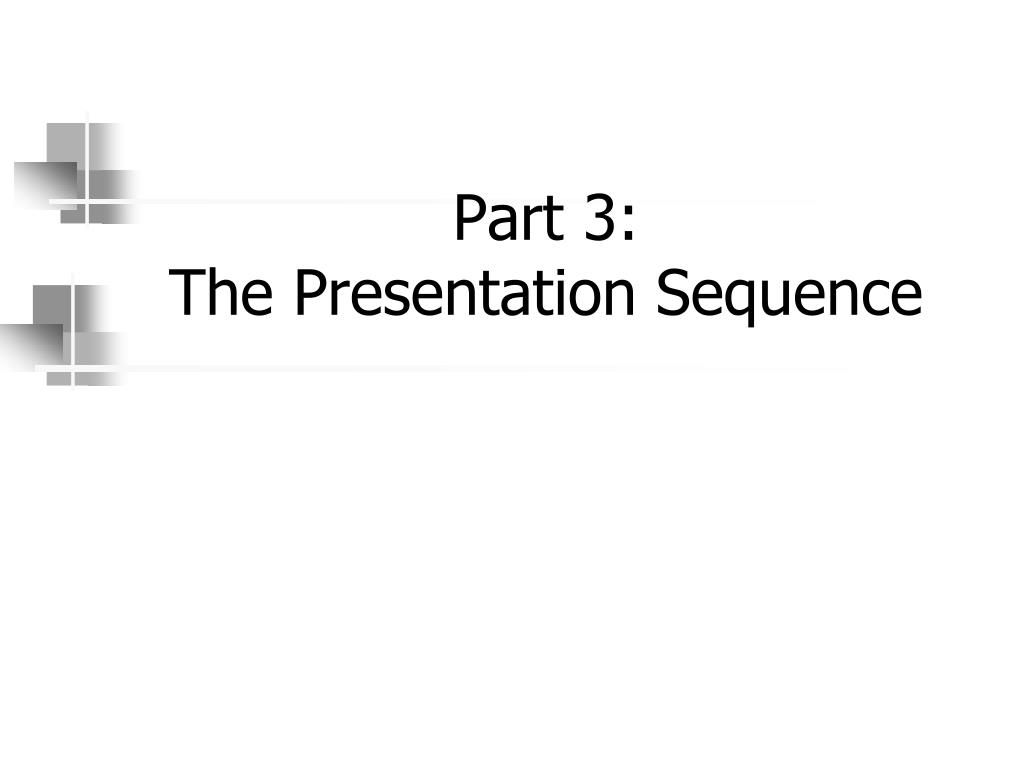 Part 3:
The Presentation Sequence